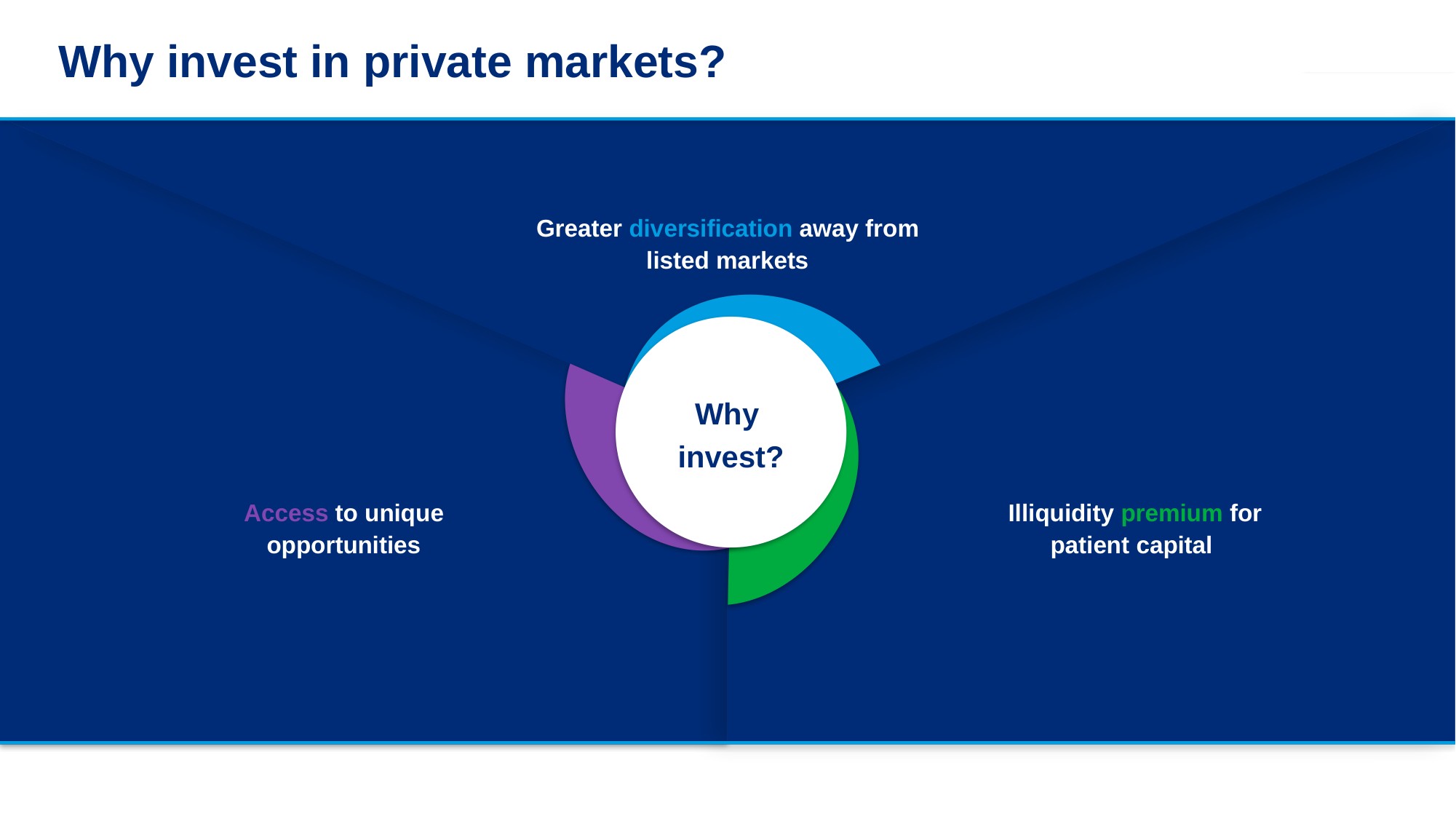 Why invest in private markets?

Greater diversification away from listed markets

Why invest?

Access to unique opportunities

Illiquidity premium for patient capital